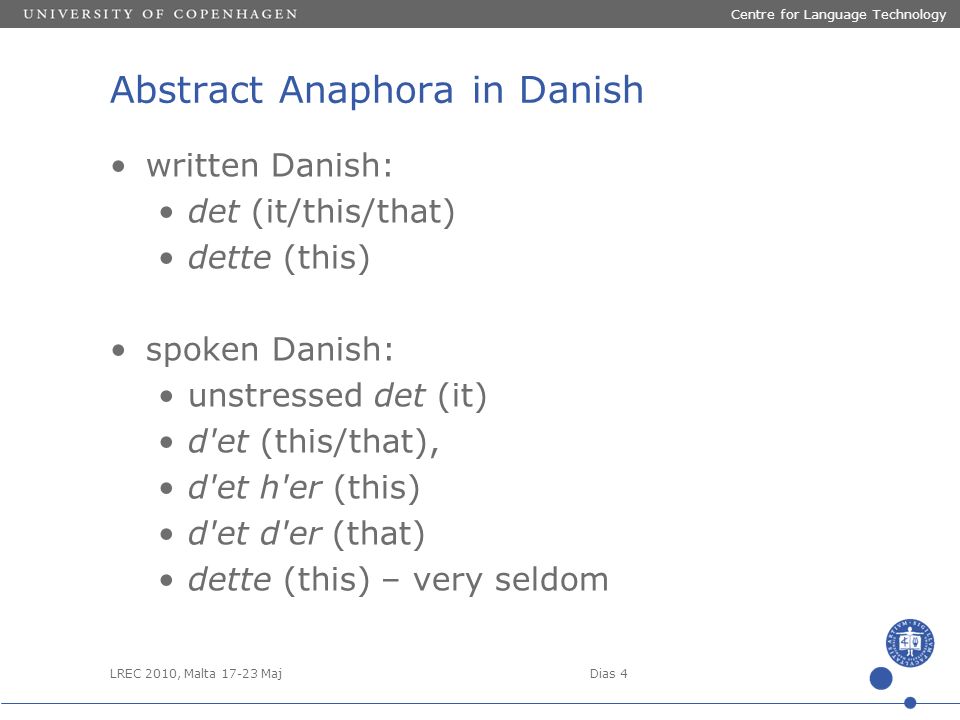 UNIVERSITY OF COPENHAGEN

Centre for Language Technology

Abstract Anaphora in Danish

• written Danish:
  • det (it/this/that)
  • dette (this)

• spoken Danish:
  • unstressed det (it)
  • d'et (this/that),
  • d'et h'er (this)
  • d'et d'er (that)
  • dette (this) – very seldom

LREC 2010, Malta 17-23 Maj

Dias 4